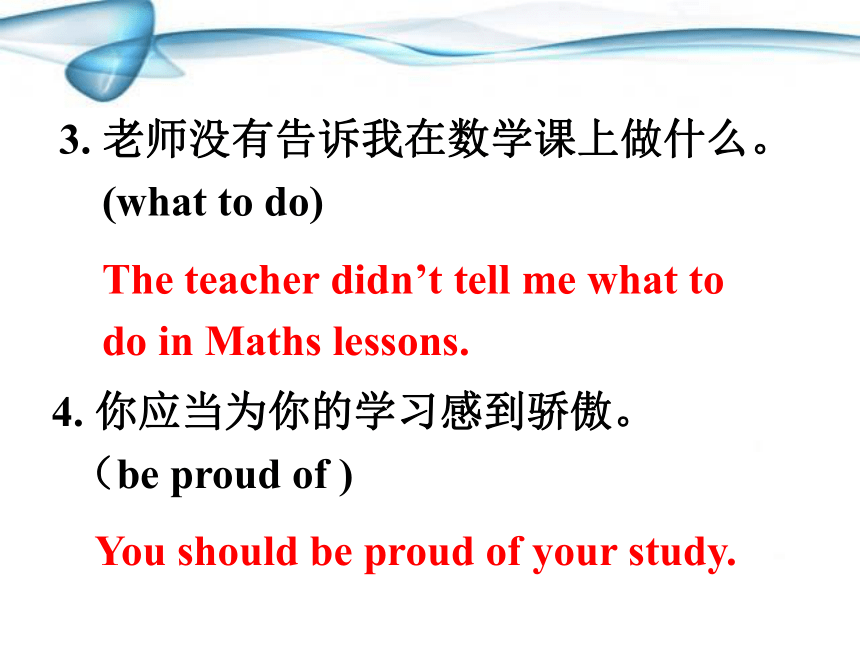 3. 老师没有告诉我在数学课上做什么。
(what to do)

The teacher didn’t tell me what to do in Maths lessons.

4. 你应当为你的学习感到骄傲。
（be proud of )

You should be proud of your study.